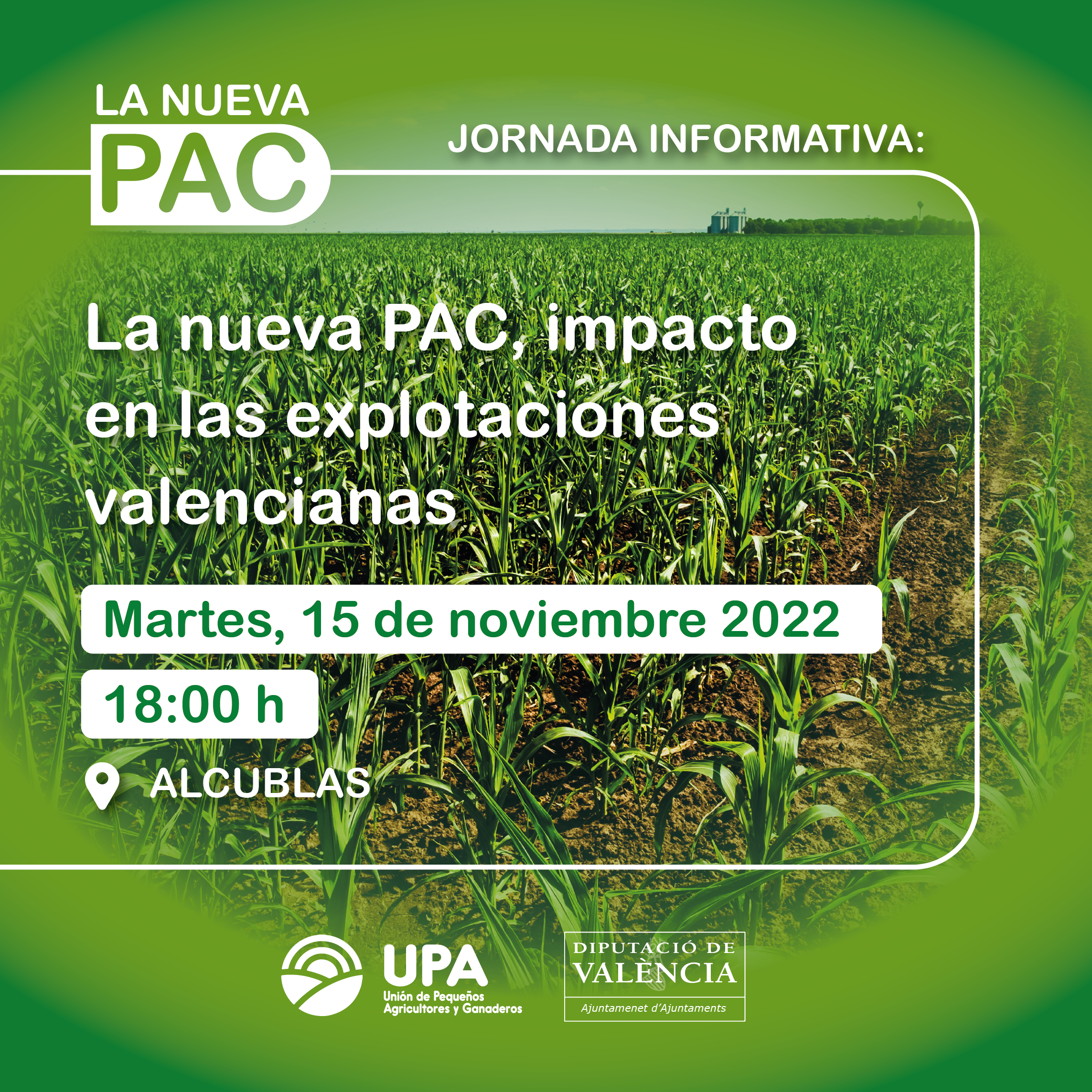 LA NUEVA
PAC

JORNADA INFORMATIVA:

La nueva PAC, impacto en las explotaciones valencianas

Martes, 15 de noviembre 2022

18:00 h

ALCUBLAS

UPA
Unión de Pequeños Agricultores y Ganaderos

DIPUTACIÓ DE
VALÈNCIA
Ajuntamenet d'Ajuntaments